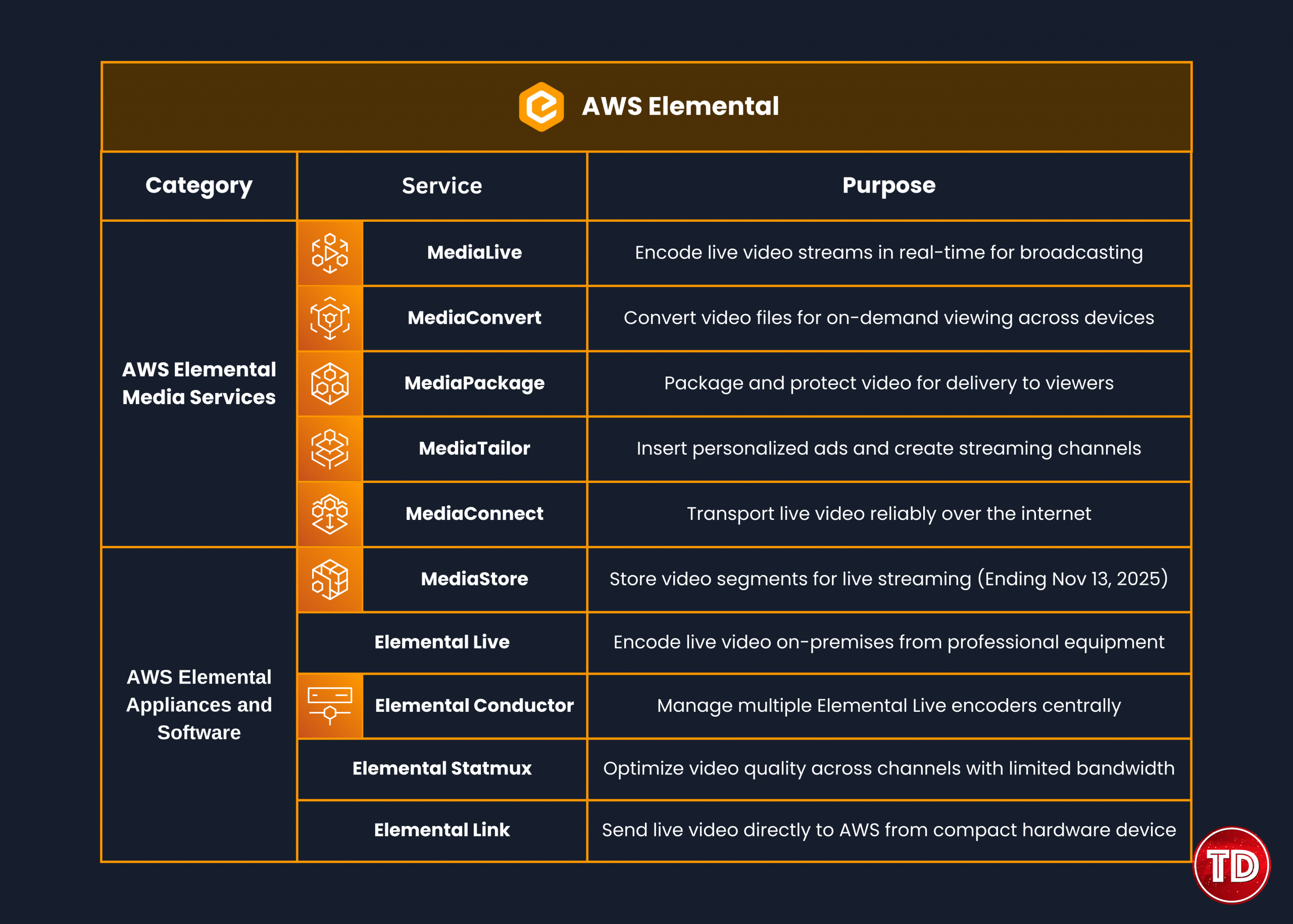 AWS Elemental

| Category | Service | Purpose |
|---|---|---|
| AWS Elemental Media Services | MediaLive | Encode live video streams in real-time for broadcasting |
| | MediaConvert | Convert video files for on-demand viewing across devices |
| | MediaPackage | Package and protect video for delivery to viewers |
| | MediaTailor | Insert personalized ads and create streaming channels |
| | MediaConnect | Transport live video reliably over the internet |
| AWS Elemental Appliances and Software | MediaStore | Store video segments for live streaming (Ending Nov 13, 2025) |
| | Elemental Live | Encode live video on-premises from professional equipment |
| | Elemental Conductor | Manage multiple Elemental Live encoders centrally |
| | Elemental Statmux | Optimize video quality across channels with limited bandwidth |
| | Elemental Link | Send live video directly to AWS from compact hardware device |

TD